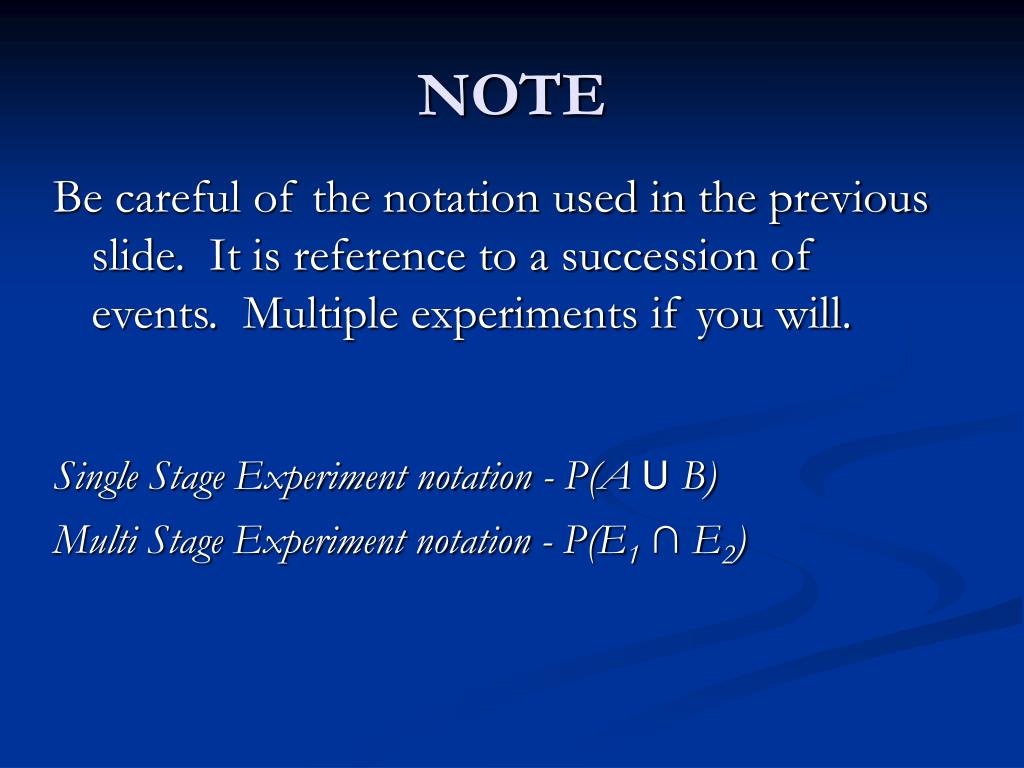 NOTE

Be careful of the notation used in the previous slide. It is reference to a succession of events. Multiple experiments if you will.

Single Stage Experiment notation - $P(A \cup B)$

Multi Stage Experiment notation - $P(E_1 \cap E_2)$